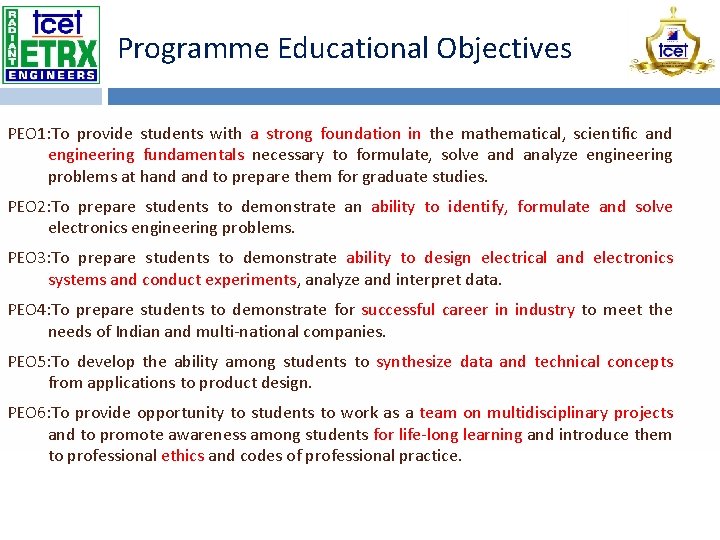 RADIANT tcet ETRX ENGINEERS

Programme Educational Objectives

tcet

PEO1:To provide students with a strong foundation in the mathematical, scientific and engineering fundamentals necessary to formulate, solve and analyze engineering problems at hand and to prepare them for graduate studies.

PEO2:To prepare students to demonstrate an ability to identify, formulate and solve electronics engineering problems.

PEO3:To prepare students to demonstrate ability to design electrical and electronics systems and conduct experiments, analyze and interpret data.

PEO4:To prepare students to demonstrate for successful career in industry to meet the needs of Indian and multi-national companies.

PEO5:To develop the ability among students to synthesize data and technical concepts from applications to product design.

PEO6:To provide opportunity to students to work as a team on multidisciplinary projects and to promote awareness among students for life-long learning and introduce them to professional ethics and codes of professional practice.